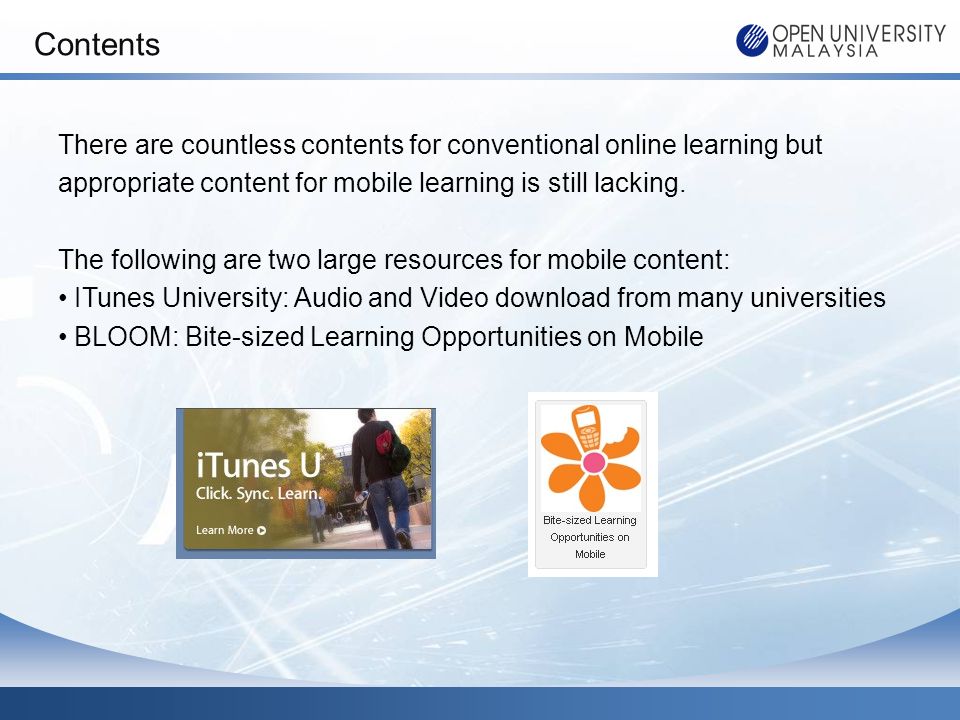 Contents

OPEN UNIVERSITY MALAYSIA

There are countless contents for conventional online learning but appropriate content for mobile learning is still lacking.

The following are two large resources for mobile content:
• ITunes University: Audio and Video download from many universities
• BLOOM: Bite-sized Learning Opportunities on Mobile

iTunes U
Click. Sync. Learn.
Learn More

Bite-sized Learning Opportunities on Mobile